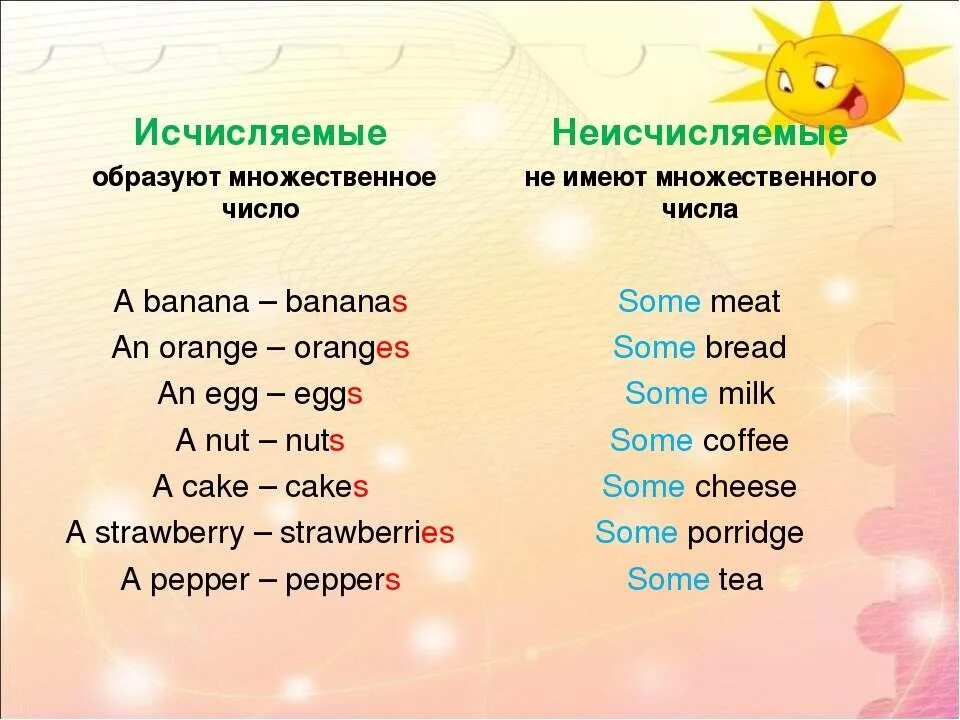 Исчисляемые
образуют множественное число

A banana – bananas
An orange – oranges
An egg – eggs
A nut – nuts
A cake – cakes
A strawberry – strawberries
A pepper – peppers

Неисчисляемые
не имеют множественного числа

Some meat
Some bread
Some milk
Some coffee
Some cheese
Some porridge
Some tea